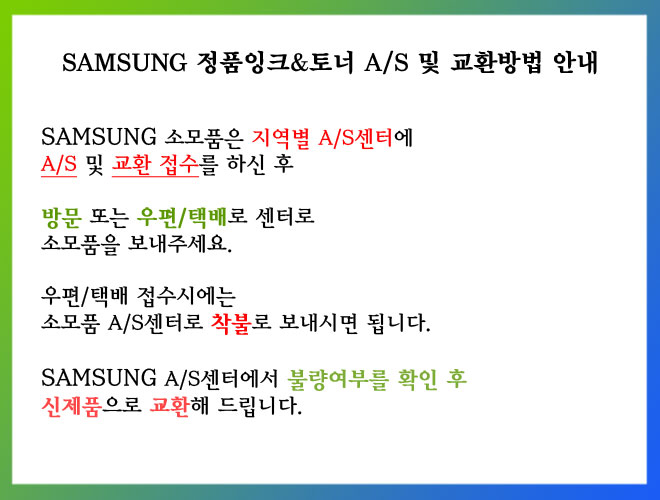 SAMSUNG 정품잉크&토너 A/S 및 교환방법 안내

SAMSUNG 소모품은 지역별 A/S센터에
A/S 및 교환 접수를 하신 후

방문 또는 우편/택배로 센터로
소모품을 보내주세요.

우편/택배 접수시에는
소모품 A/S센터로 착불로 보내시면 됩니다.

SAMSUNG A/S센터에서 불량여부를 확인 후
신제품으로 교환해 드립니다.